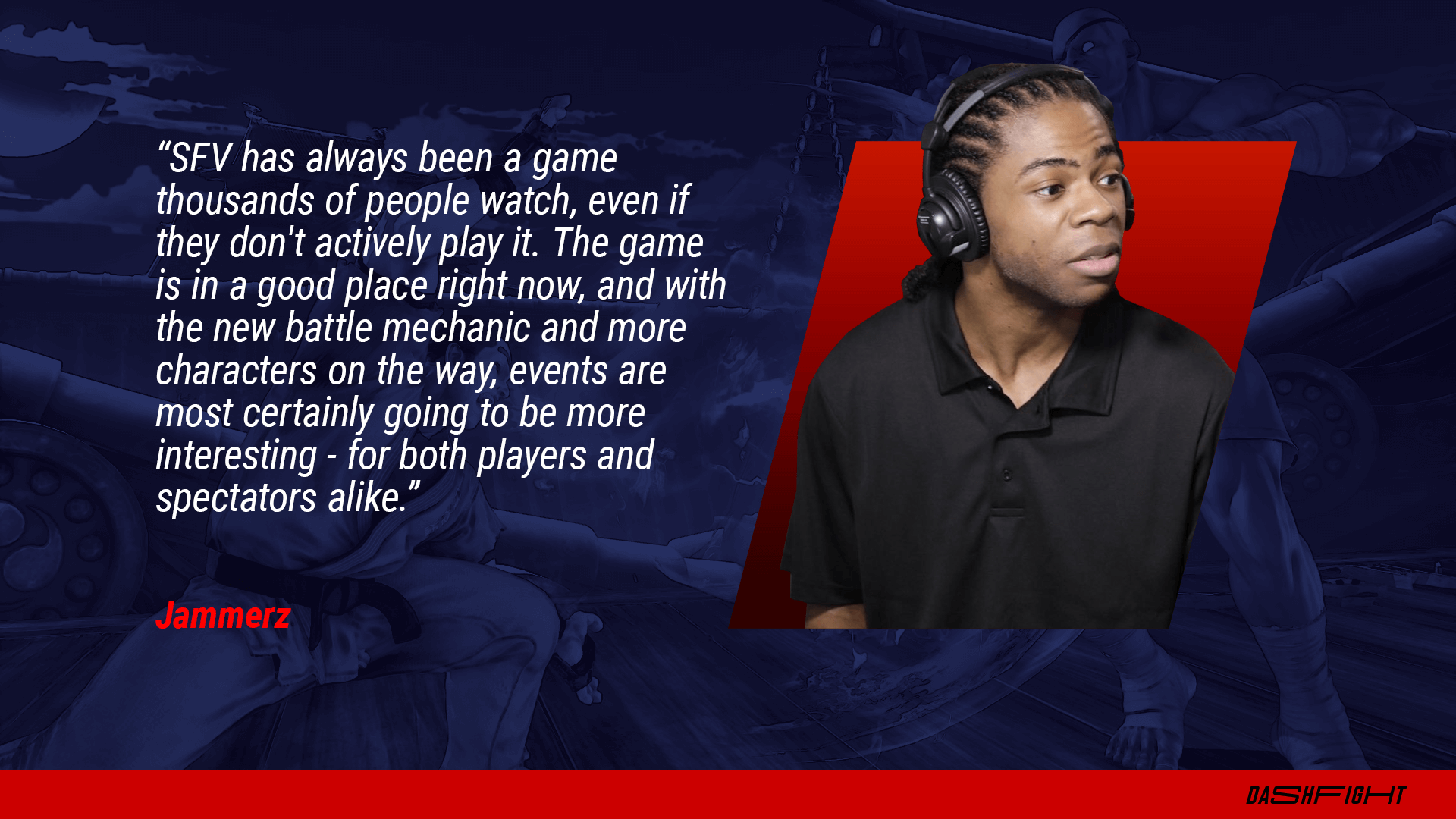 “SFV has always been a game thousands of people watch, even if they don't actively play it. The game is in a good place right now, and with the new battle mechanic and more characters on the way, events are most certainly going to be more interesting - for both players and spectators alike.”

Jammerz

DASHFIGHT